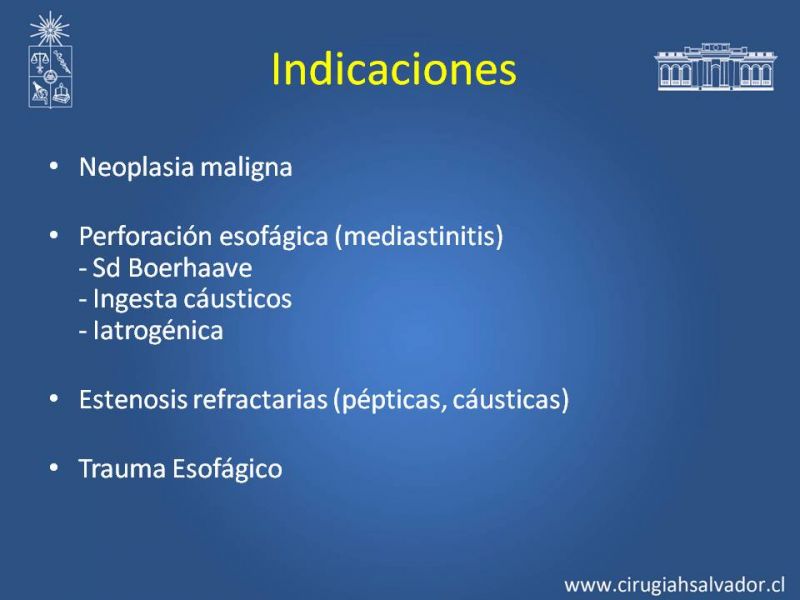 Indicaciones

• Neoplasia maligna

• Perforación esofágica (mediastinitis)
- Sd Boerhaave
- Ingesta cáusticos
- Iatrogénica

• Estenosis refractarias (pépticas, cáusticas)

• Trauma Esofágico

www.cirugiahsalvador.cl